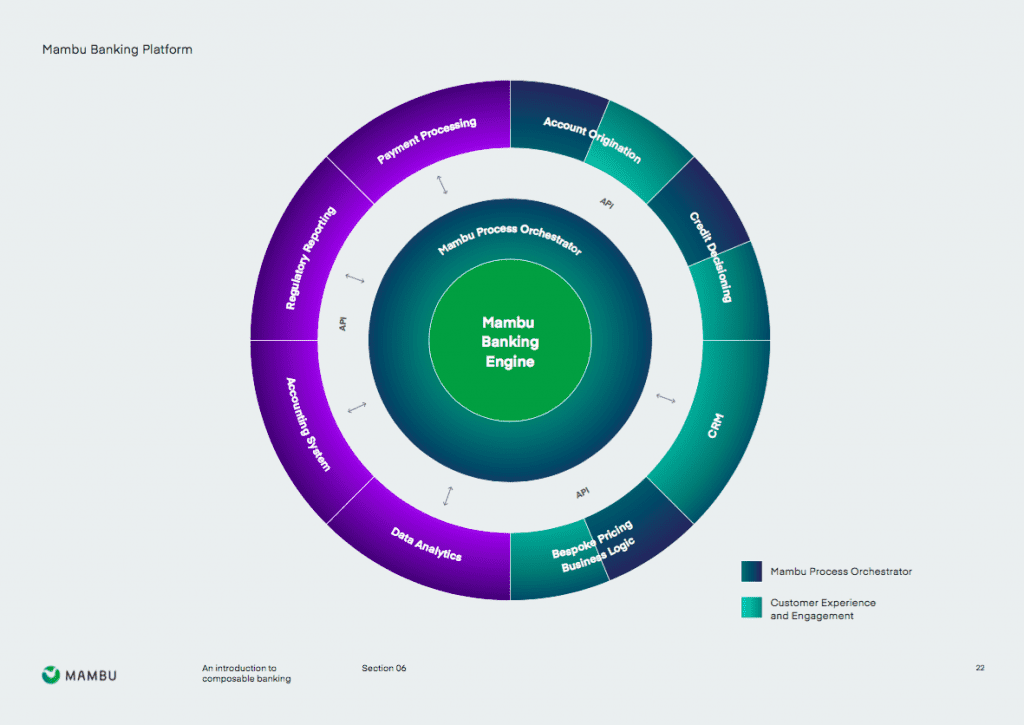 Mambu Banking Platform

Payment Processing

Account Origination

Credit Decisioning

CRM

Bespoke Pricing
Business Logic

Data Analytics

Accounting System

Regulatory Reporting

API

API

API

Mambu Process Orchestrator

Mambu
Banking
Engine

Mambu Process Orchestrator

Customer Experience
and Engagement

MAMBU

An introduction to
composable banking

Section 06

22